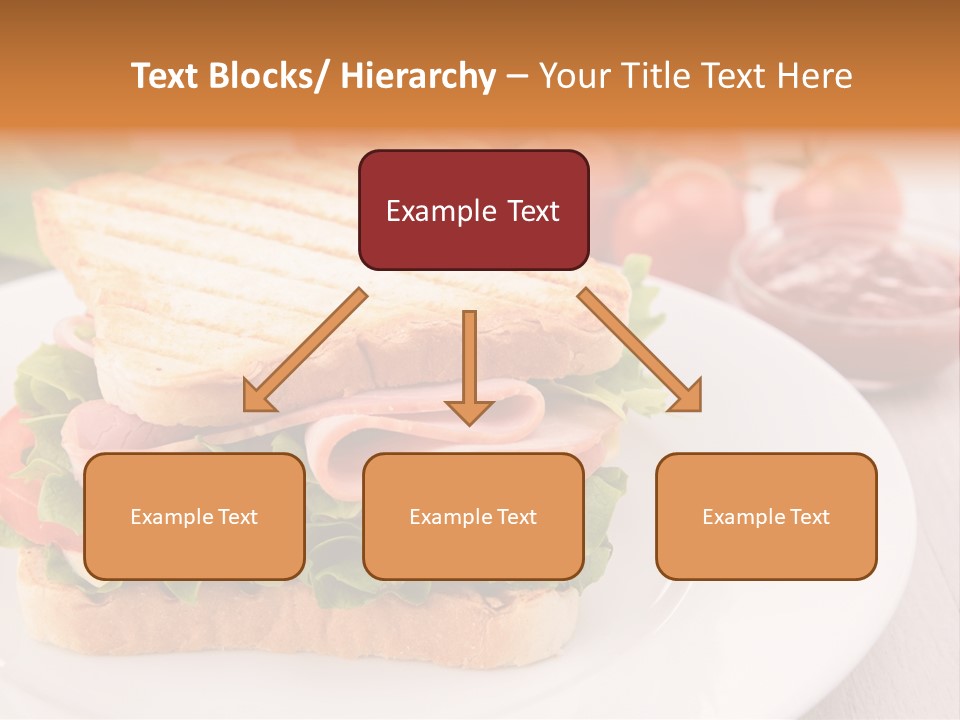 Text Blocks/ Hierarchy – Your Title Text Here

Example Text

Example Text

Example Text

Example Text